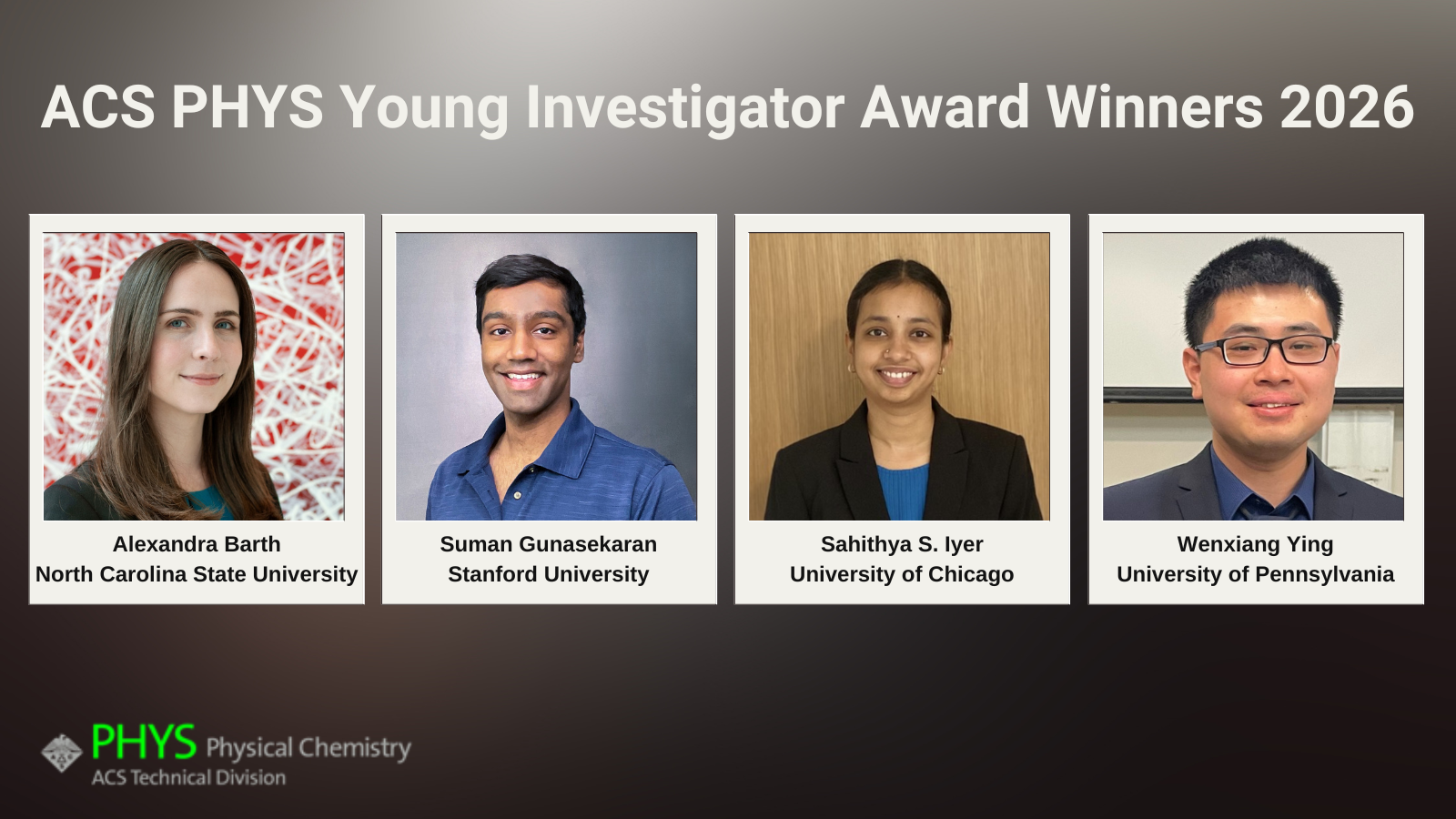 ACS PHYS Young Investigator Award Winners 2026

Alexandra Barth
North Carolina State University

Suman Gunasekaran
Stanford University

Sahithya S. Iyer
University of Chicago

Wenxiang Ying
University of Pennsylvania

PHYS Physical Chemistry
ACS Technical Division